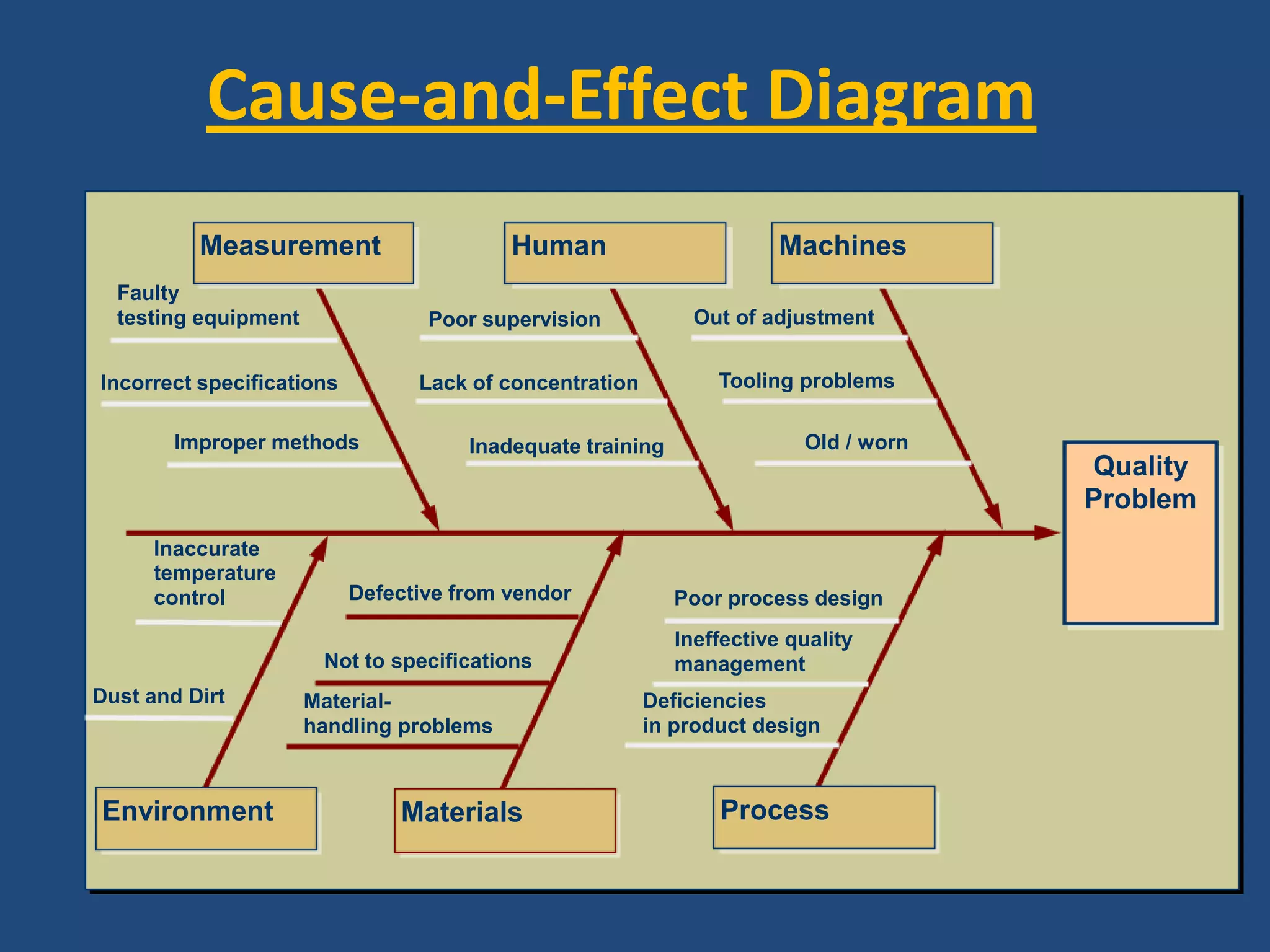 Cause-and-Effect Diagram

Measurement

Faulty testing equipment

Incorrect specifications

Improper methods

Human

Poor supervision

Lack of concentration

Inadequate training

Machines

Out of adjustment

Tooling problems

Old / worn

Quality Problem

Inaccurate temperature control

Dust and Dirt

Environment

Defective from vendor

Not to specifications

Material-handling problems

Materials

Poor process design

Ineffective quality management

Deficiencies in product design

Process